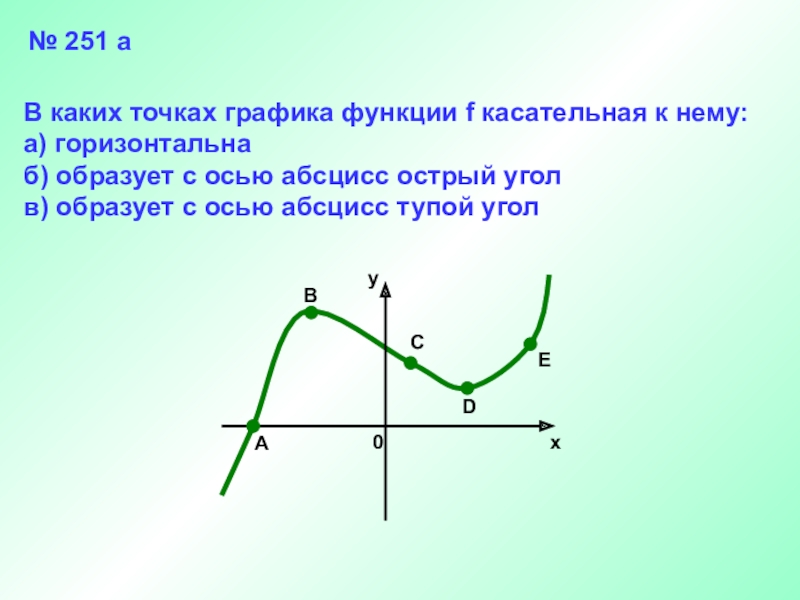 № 251 а

В каких точках графика функции f касательная к нему:
а) горизонтальна
б) образует с осью абсцисс острый угол
в) образует с осью абсцисс тупой угол

y
B
C
E
D
A
0
x